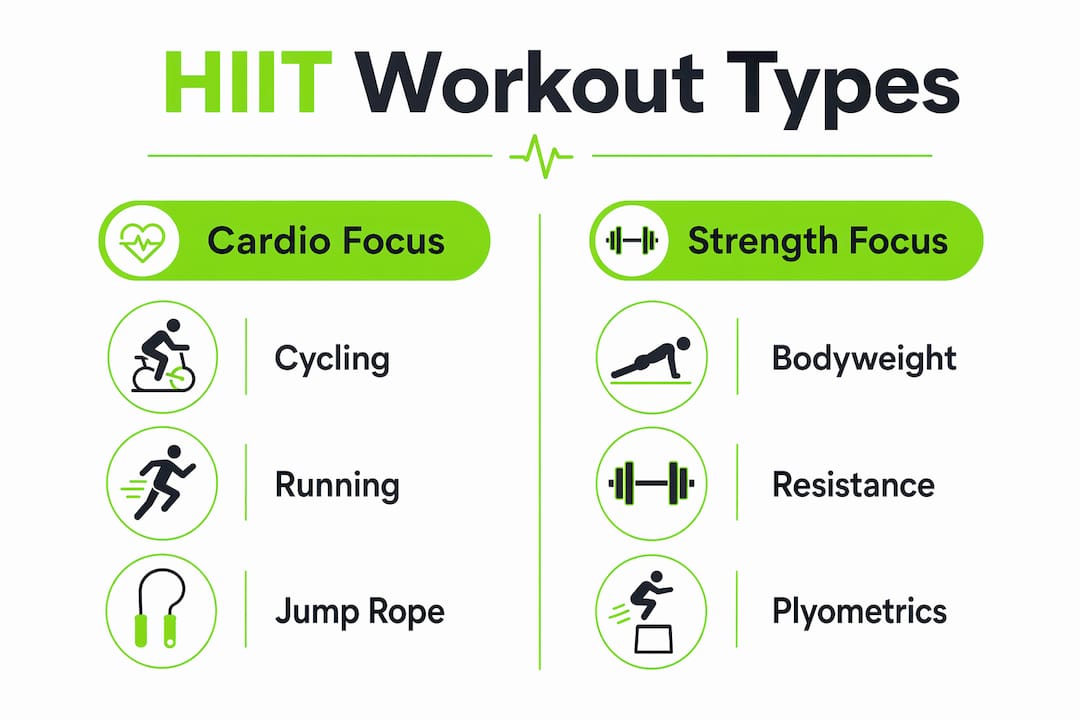 HIIT Workout Types

Cardio Focus

Cycling

Running

Jump Rope

Strength Focus

Bodyweight

Resistance

Plyometrics